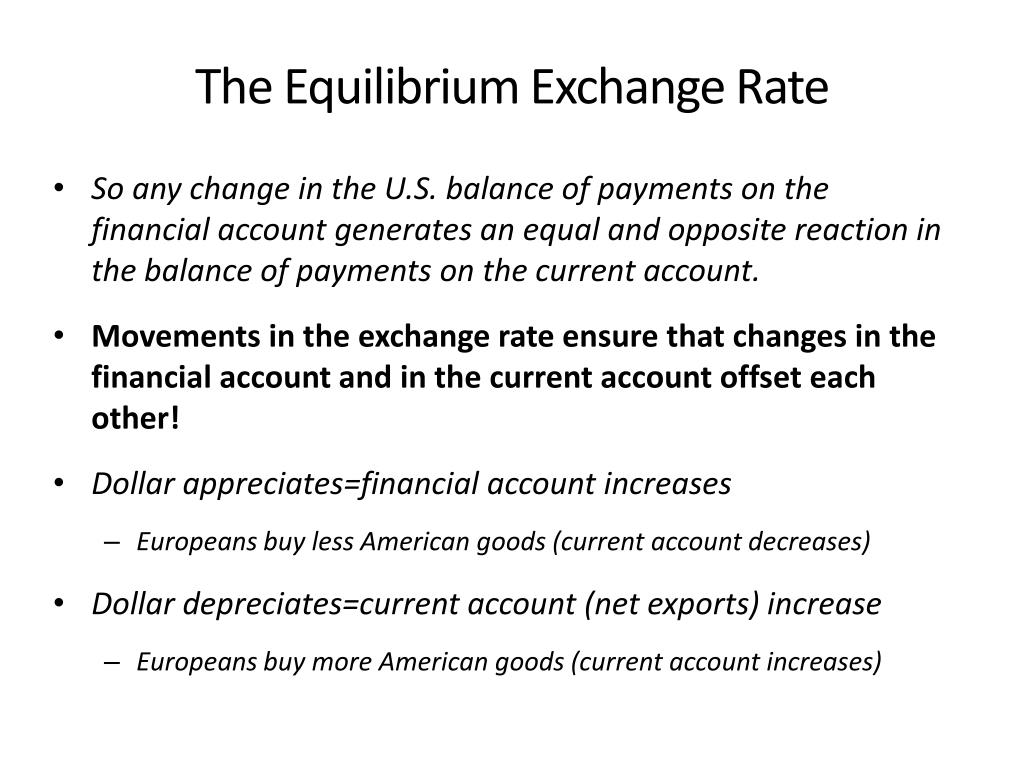 The Equilibrium Exchange Rate

• So any change in the U.S. balance of payments on the financial account generates an equal and opposite reaction in the balance of payments on the current account.

• Movements in the exchange rate ensure that changes in the financial account and in the current account offset each other!

• Dollar appreciates=financial account increases

– Europeans buy less American goods (current account decreases)

• Dollar depreciates=current account (net exports) increase

– Europeans buy more American goods (current account increases)